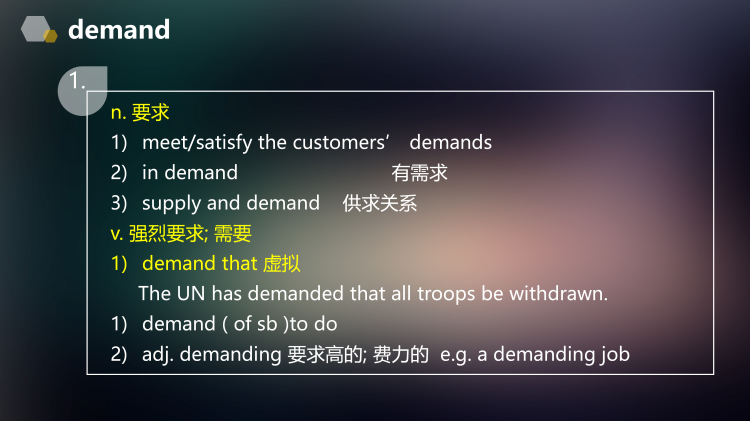 demand

1.

n. 要求
1) meet/satisfy the customers’ demands
2) in demand 有需求
3) supply and demand 供求关系
v. 强烈要求; 需要
1) demand that 虚拟
The UN has demanded that all troops be withdrawn.
1) demand ( of sb )to do
2) adj. demanding 要求高的; 费力的 e.g. a demanding job